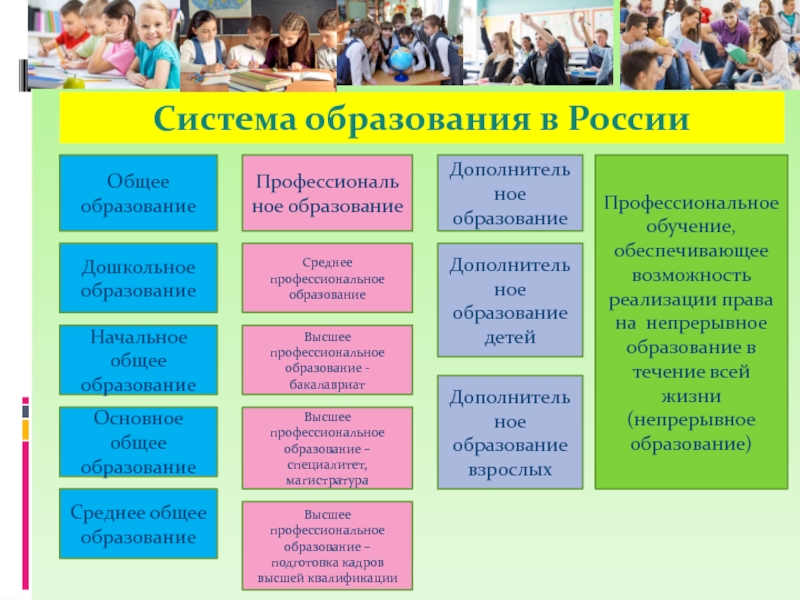 Система образования в России

Общее образование

Дошкольное образование

Начальное общее образование

Основное общее образование

Среднее общее образование

Профессиональное образование

Среднее профессиональное образование

Высшее профессиональное образование - бакалавриат

Высшее профессиональное образование – специалитет, магистратура

Высшее профессиональное образование – подготовка кадров высшей квалификации

Дополнительное образование

Дополнительное образование детей

Дополнительное образование взрослых

Профессиональное обучение, обеспечивающее возможность реализации права на непрерывное образование в течение всей жизни (непрерывное образование)